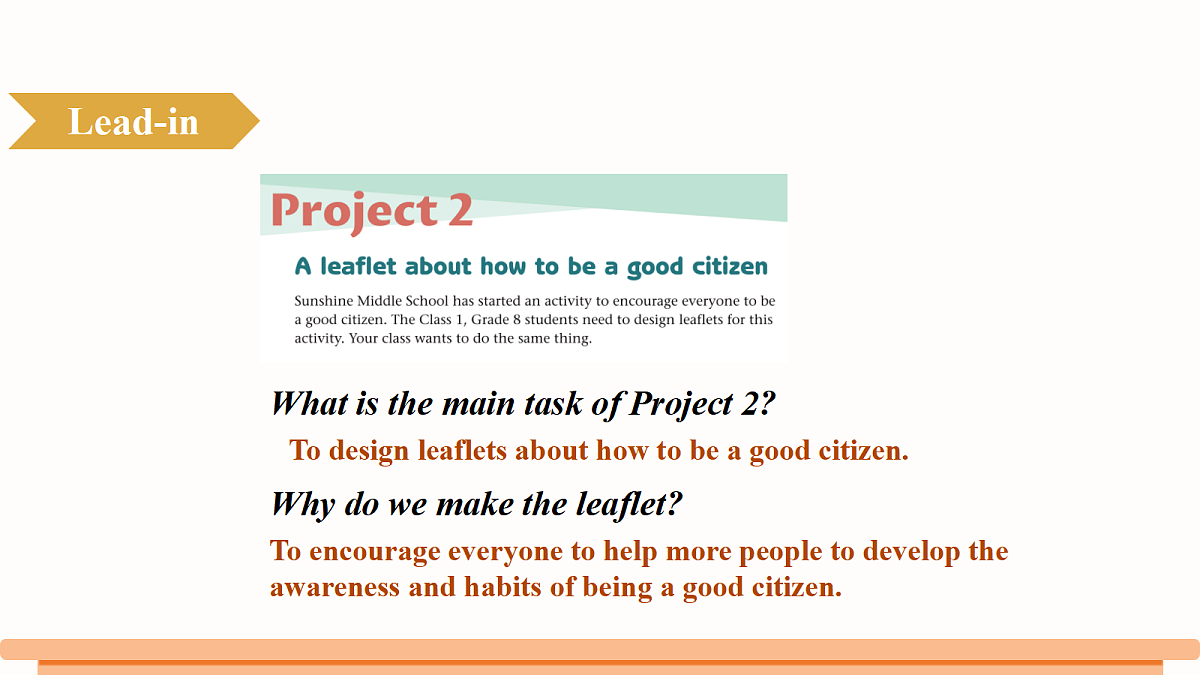 Lead-in

Project 2

A leaflet about how to be a good citizen

Sunshine Middle School has started an activity to encourage everyone to be a good citizen. The Class 1, Grade 8 students need to design leaflets for this activity. Your class wants to do the same thing.

What is the main task of Project 2?

To design leaflets about how to be a good citizen.

Why do we make the leaflet?

To encourage everyone to help more people to develop the awareness and habits of being a good citizen.